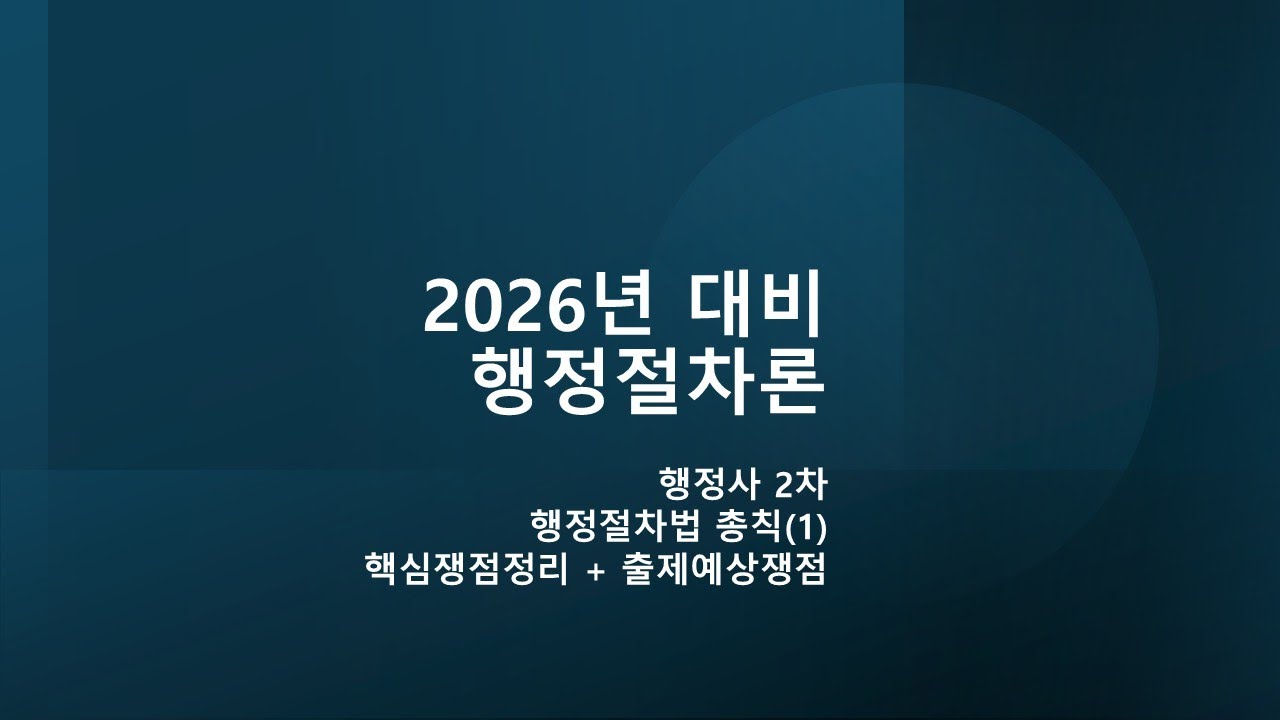 2026년 대비
행정절차론

행정사 2차
행정절차법 총칙(1)
핵심쟁점정리 + 출제예상쟁점